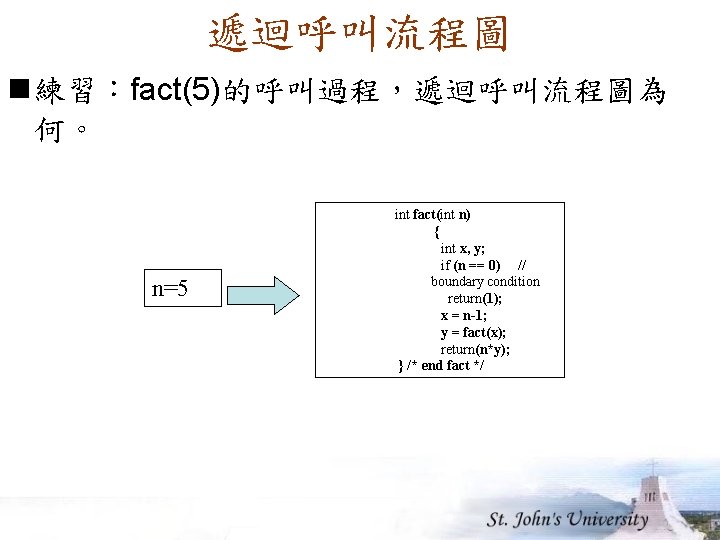 遞迴呼叫流程圖

■練習：fact(5)的呼叫過程，遞迴呼叫流程圖為何。

n=5

int fact(int n)
{
int x, y;
if (n == 0) //
boundary condition
return(1);
x = n-1;
y = fact(x);
return(n*y);
} /* end fact */

St. John's University